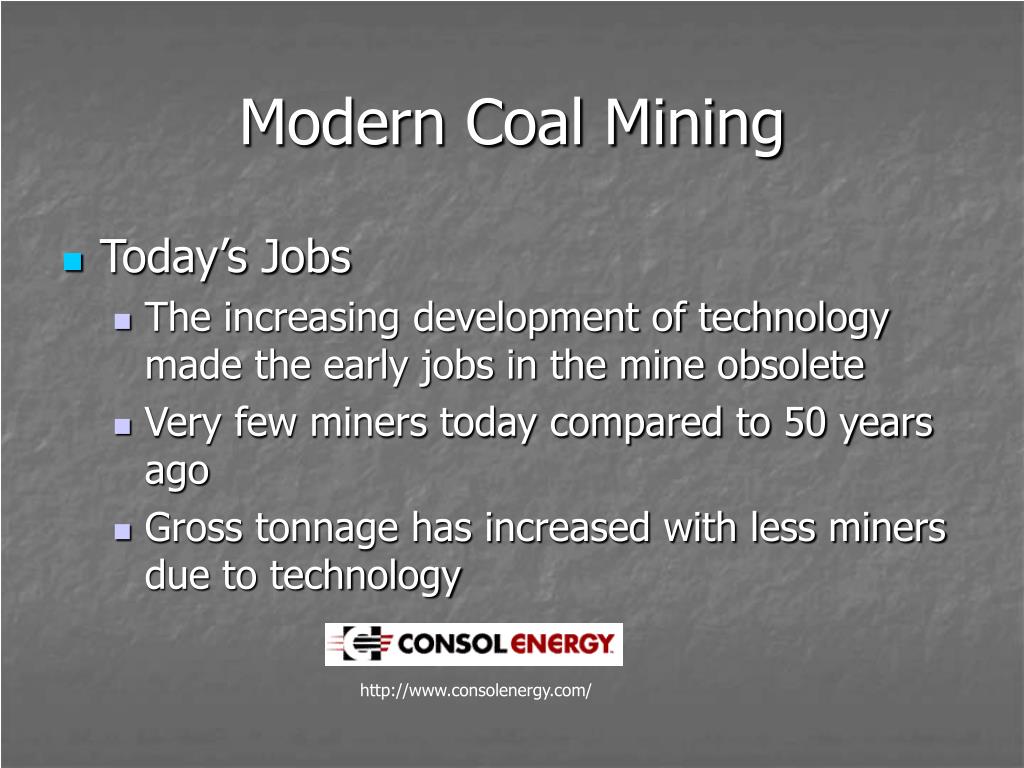 Modern Coal Mining

Today’s Jobs

The increasing development of technology made the early jobs in the mine obsolete

Very few miners today compared to 50 years ago

Gross tonnage has increased with less miners due to technology

CONSOL ENERGY

http://www.consolenergy.com/